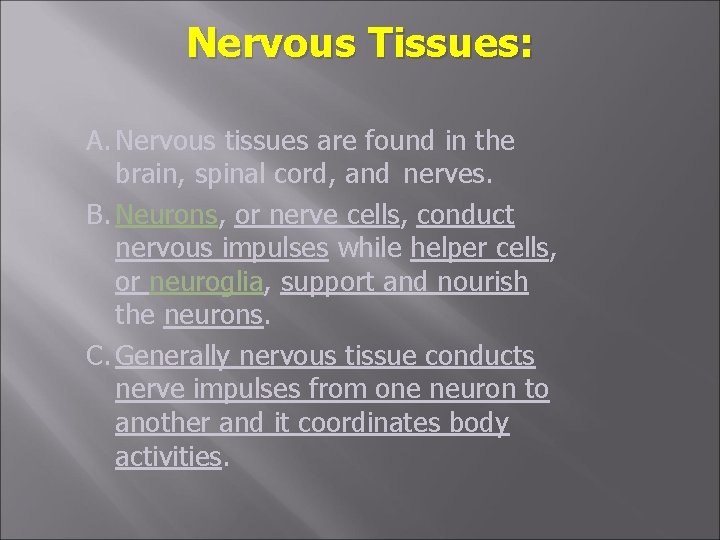 Nervous Tissues:

A. Nervous tissues are found in the brain, spinal cord, and nerves.

B. Neurons, or nerve cells, conduct nervous impulses while helper cells, or neuroglia, support and nourish the neurons.

C. Generally nervous tissue conducts nerve impulses from one neuron to another and it coordinates body activities.